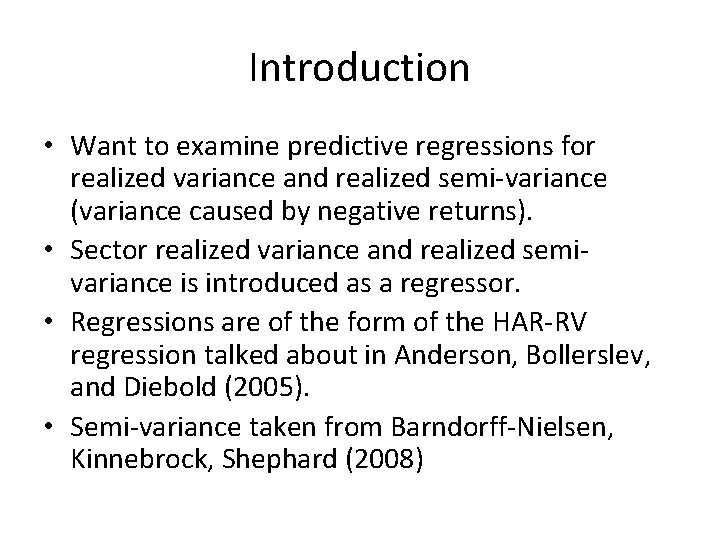 Introduction

• Want to examine predictive regressions for realized variance and realized semi-variance (variance caused by negative returns).
• Sector realized variance and realized semi-variance is introduced as a regressor.
• Regressions are of the form of the HAR-RV regression talked about in Anderson, Bollerslev, and Diebold (2005).
• Semi-variance taken from Barndorff-Nielsen, Kinnebrock, Shephard (2008)